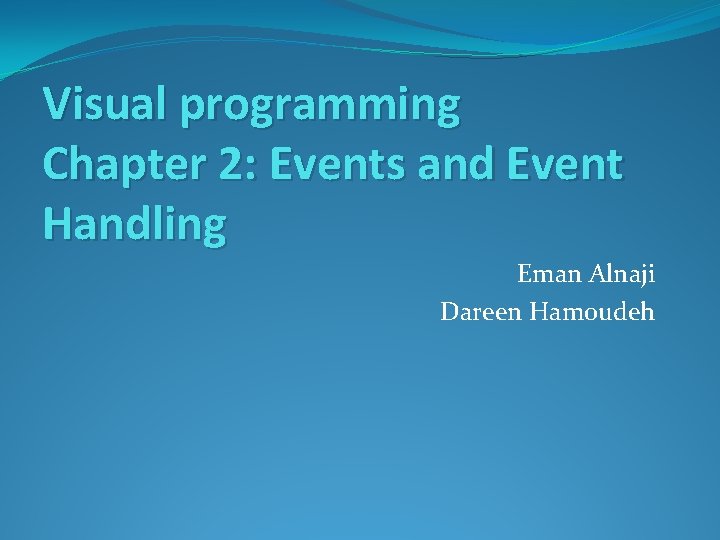 Visual programming
Chapter 2: Events and Event Handling

Eman Alnaji
Dareen Hamoudeh